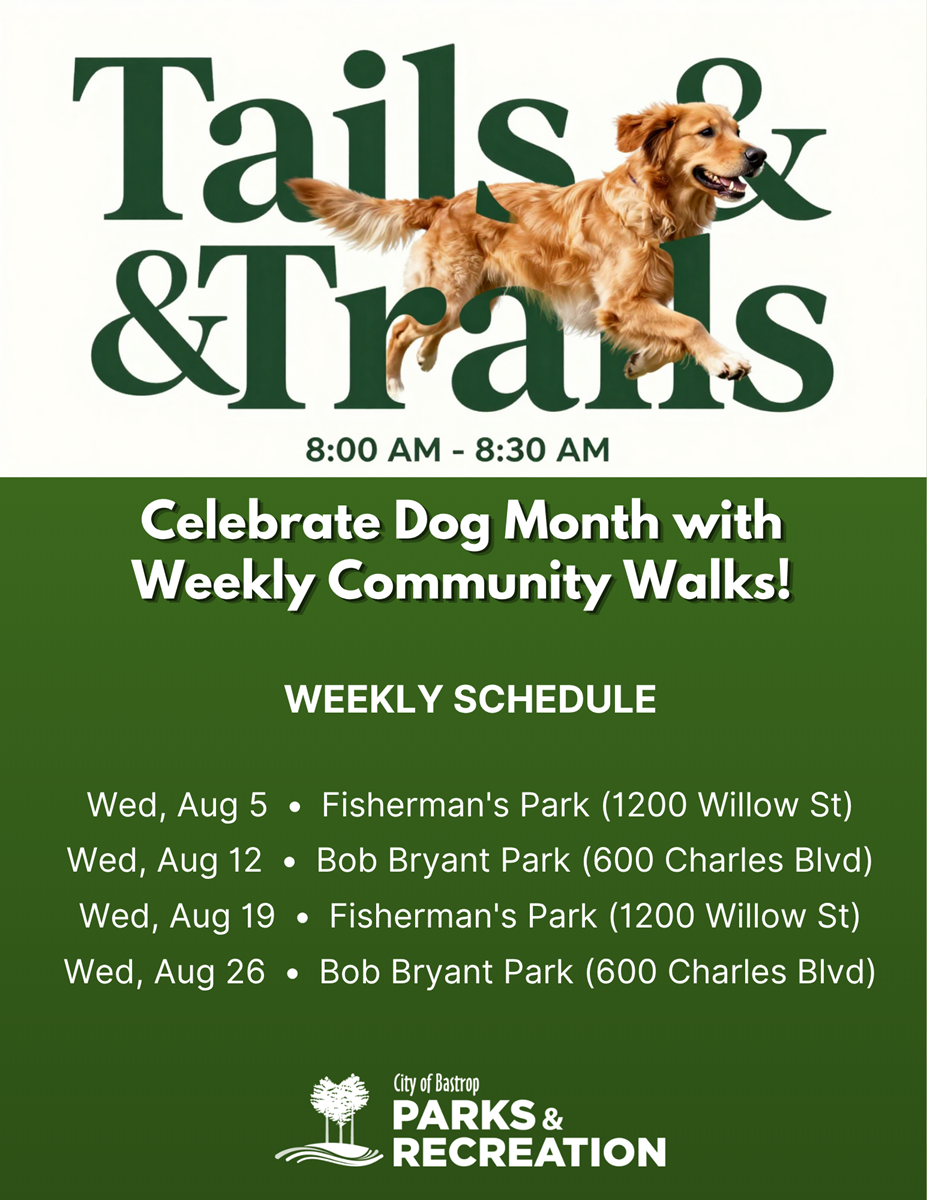 Tails &
&Trails

8:00 AM - 8:30 AM

Celebrate Dog Month with Weekly Community Walks!

WEEKLY SCHEDULE

Wed, Aug 5 • Fisherman's Park (1200 Willow St)
Wed, Aug 12 • Bob Bryant Park (600 Charles Blvd)
Wed, Aug 19 • Fisherman's Park (1200 Willow St)
Wed, Aug 26 • Bob Bryant Park (600 Charles Blvd)

City of Bastrop
PARKS & RECREATION